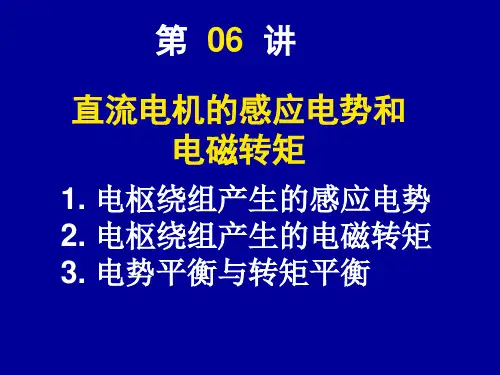 第 06 讲

直流电机的感应电势和电磁转矩

1. 电枢绕组产生的感应电势
2. 电枢绕组产生的电磁转矩
3. 电势平衡与转矩平衡